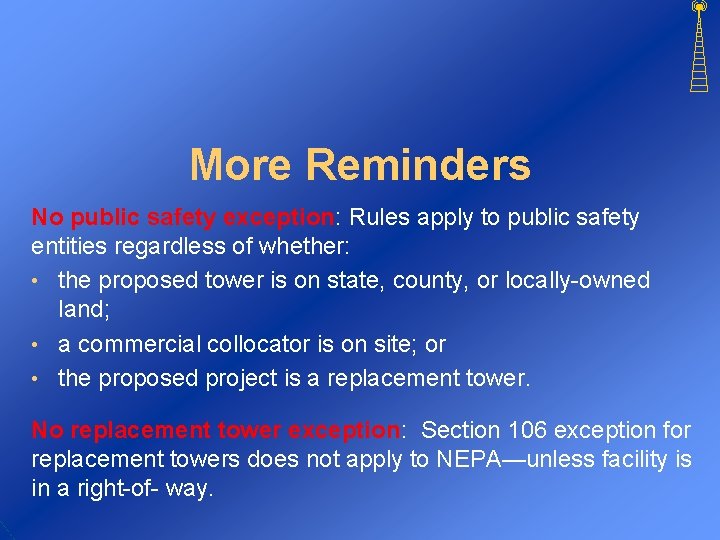 More Reminders

No public safety exception: Rules apply to public safety entities regardless of whether:

• the proposed tower is on state, county, or locally-owned land;
• a commercial collocator is on site; or
• the proposed project is a replacement tower.

No replacement tower exception: Section 106 exception for replacement towers does not apply to NEPA—unless facility is in a right-of- way.